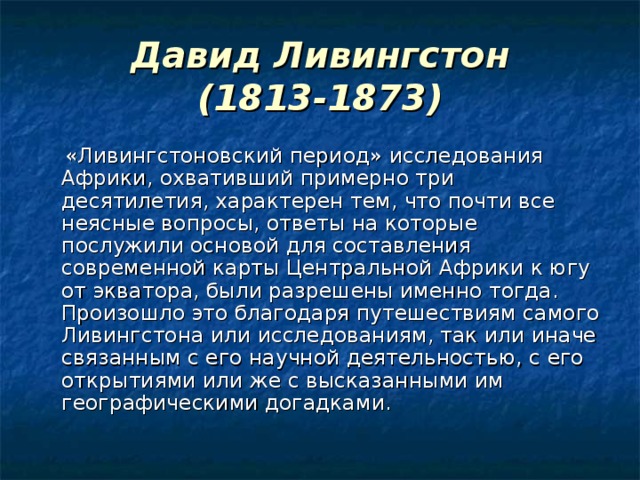 Давид Ливингстон (1813-1873)

«Ливингстоновский период» исследования Африки, охвативший примерно три десятилетия, характерен тем, что почти все неясные вопросы, ответы на которые послужили основой для составления современной карты Центральной Африки к югу от экватора, были разрешены именно тогда. Произошло это благодаря путешествиям самого Ливингстона или исследованиям, так или иначе связанным с его научной деятельностью, с его открытиями или же с высказанными им географическими догадками.